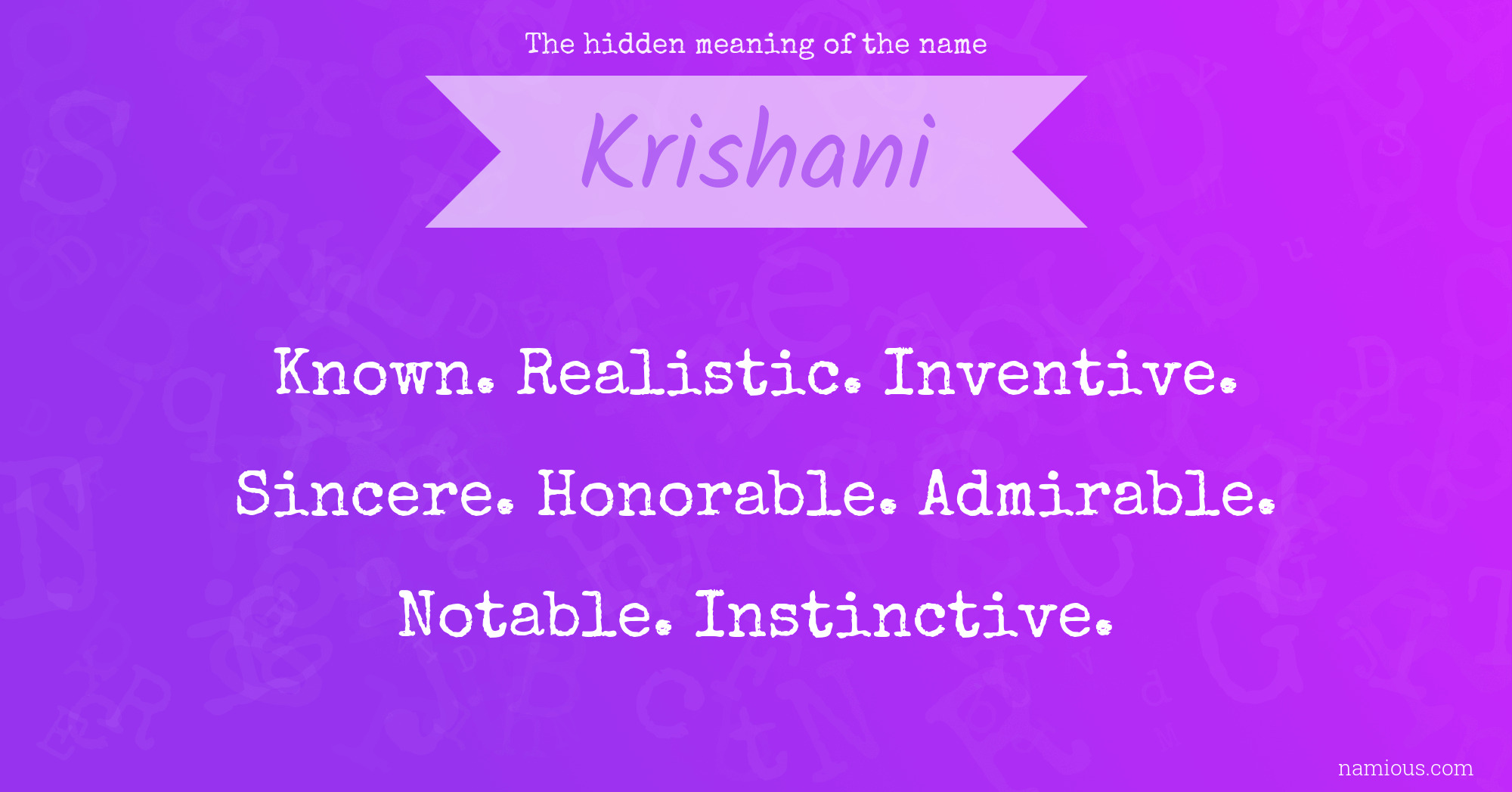 The hidden meaning of the name

Krishani

Known. Realistic. Inventive. Sincere. Honorable. Admirable. Notable. Instinctive.

namious.com